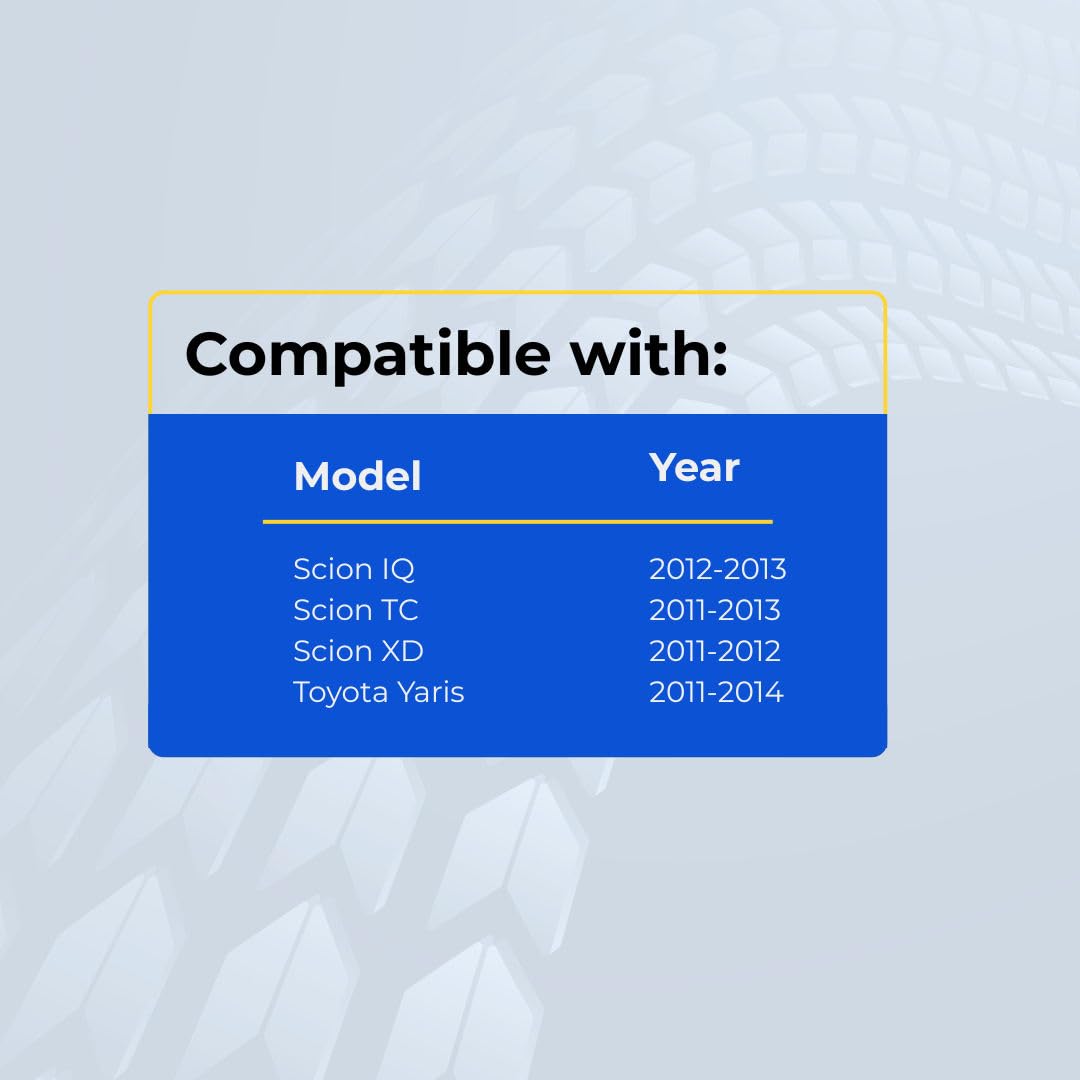 Compatible with:

| Model | Year |
|---|---|
| Scion IQ | 2012-2013 |
| Scion TC | 2011-2013 |
| Scion XD | 2011-2012 |
| Toyota Yaris | 2011-2014 |